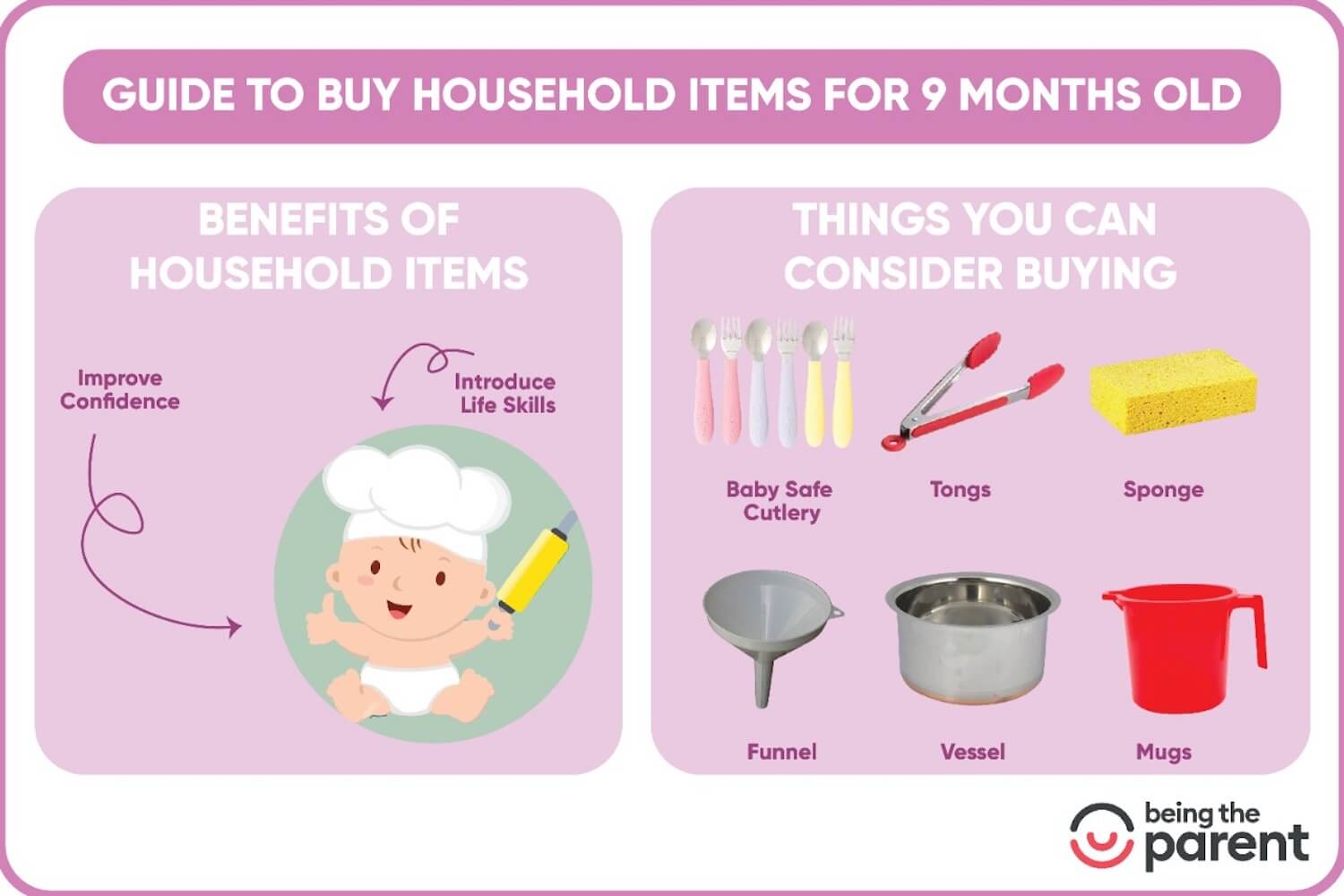 GUIDE TO BUY HOUSEHOLD ITEMS FOR 9 MONTHS OLD

BENEFITS OF HOUSEHOLD ITEMS

Improve Confidence

Introduce Life Skills

THINGS YOU CAN CONSIDER BUYING

Baby Safe Cutlery

Tongs

Sponge

Funnel

Vessel

Mugs

being the parent